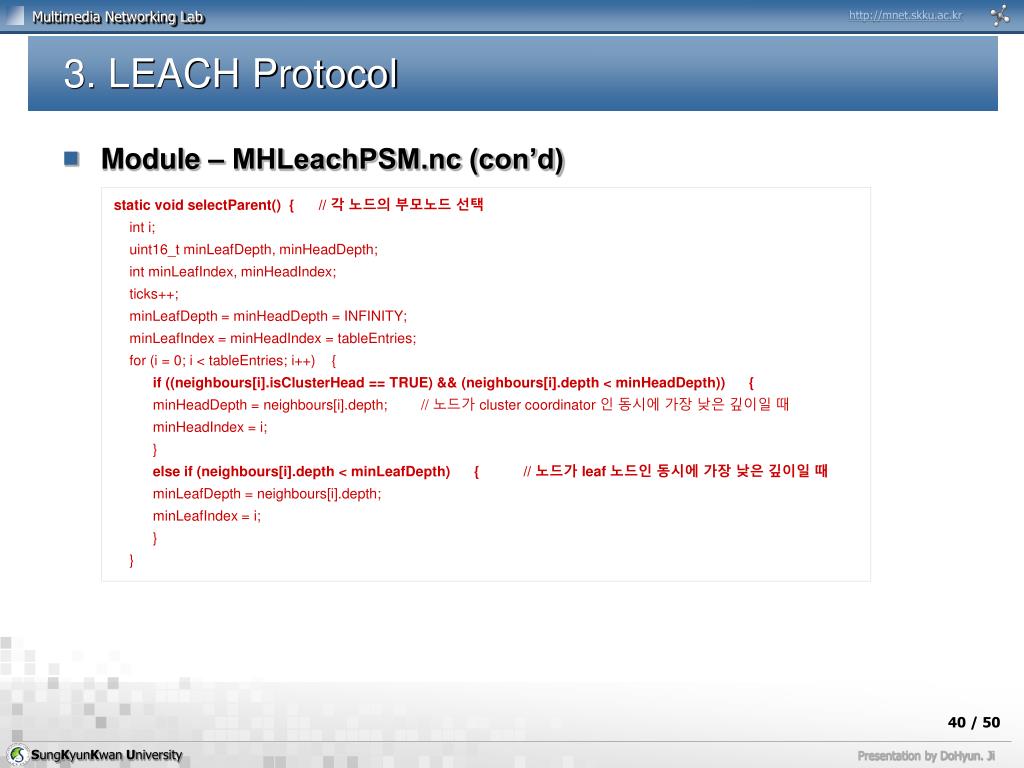 Multimedia Networking Lab

http://mnet.skku.ac.kr

3. LEACH Protocol

Module – MHLeachPSM.nc (con'd)

static void selectParent() { // 각 노드의 부모노드 선택
int i;
uint16_t minLeafDepth, minHeadDepth;
int minLeafIndex, minHeadIndex;
ticks++;
minLeafDepth = minHeadDepth = INFINITY;
minLeafIndex = minHeadIndex = tableEntries;
for (i = 0; i < tableEntries; i++) {
if ((neighbours[i].isClusterHead == TRUE) && (neighbours[i].depth < minHeadDepth)) {
minHeadDepth = neighbours[i].depth; // 노드가 cluster coordinator 인 동시에 가장 낮은 깊이일 때
minHeadIndex = i;
}
else if (neighbours[i].depth < minLeafDepth) { // 노드가 leaf 노드인 동시에 가장 낮은 깊이일 때
minLeafDepth = neighbours[i].depth;
minLeafIndex = i;
}
}

40 / 50

SungKyunKwan University

Presentation by DoHyun. Ji